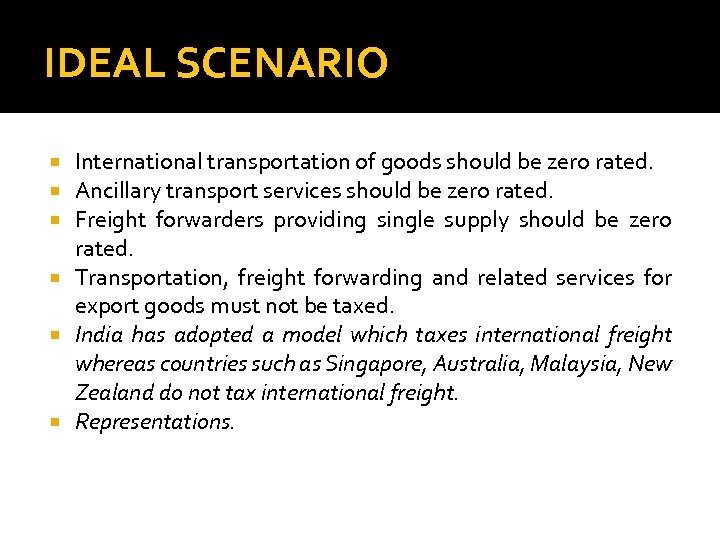 IDEAL SCENARIO

- International transportation of goods should be zero rated.
- Ancillary transport services should be zero rated.
- Freight forwarders providing single supply should be zero rated.
- Transportation, freight forwarding and related services for export goods must not be taxed.
- India has adopted a model which taxes international freight whereas countries such as Singapore, Australia, Malaysia, New Zealand do not tax international freight.
- Representations.